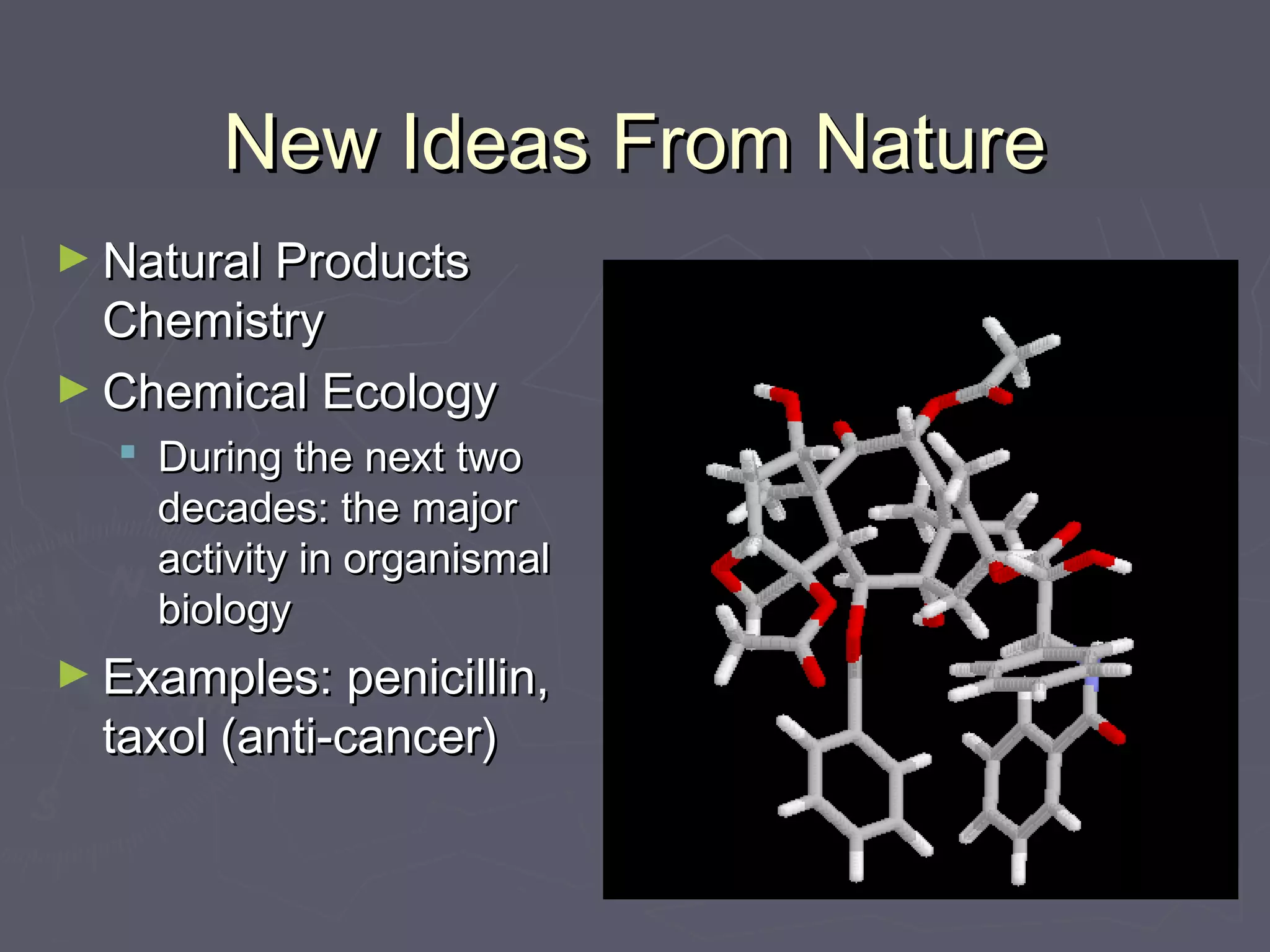 New Ideas From Nature

► Natural Products Chemistry

► Chemical Ecology

▪ During the next two decades: the major activity in organismal biology

► Examples: penicillin, taxol (anti-cancer)